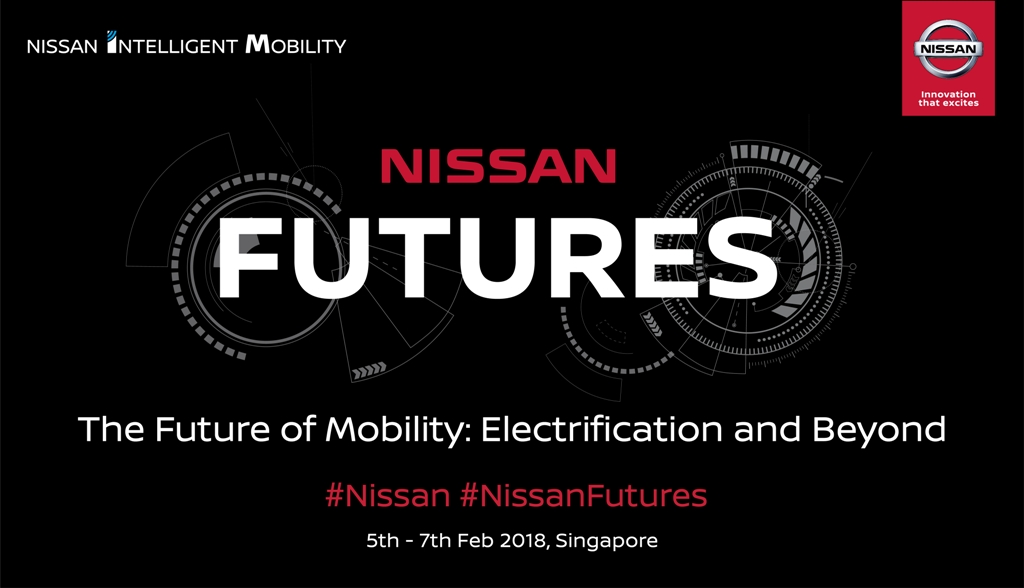 NISSAN INTELLIGENT MOBILITY

NISSAN
Innovation that excites

NISSAN
FUTURES

The Future of Mobility: Electrification and Beyond

#Nissan #NissanFutures

5th - 7th Feb 2018, Singapore